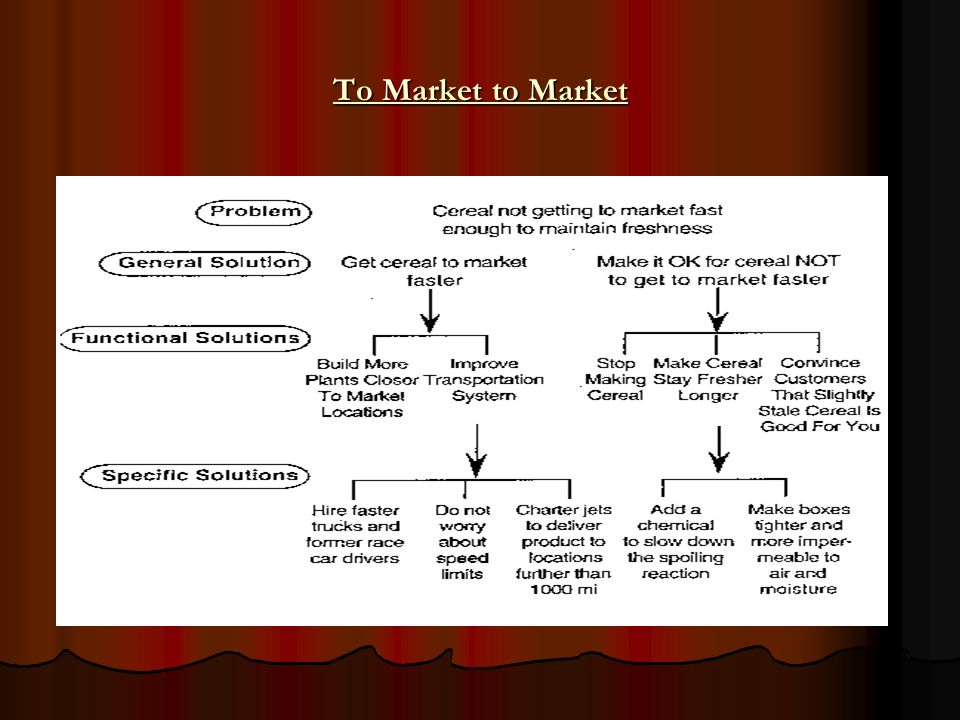 To Market to Market

Problem

Cereal not getting to market fast enough to maintain freshness

General Solution

Get cereal to market faster

Make it OK for cereal NOT to get to market faster

Functional Solutions

Build More Plants Closer To Market Locations

Improve Transportation System

Stop Making Cereal

Make Cereal Stay Fresher Longer

Convince Customers That Slightly Stale Cereal Is Good For You

Specific Solutions

Hire faster trucks and former race car drivers

Do not worry about speed limits

Charter jets to deliver product to locations further than 1000 mi

Add a chemical to slow down the spoiling reaction

Make boxes tighter and more impermeable to air and moisture